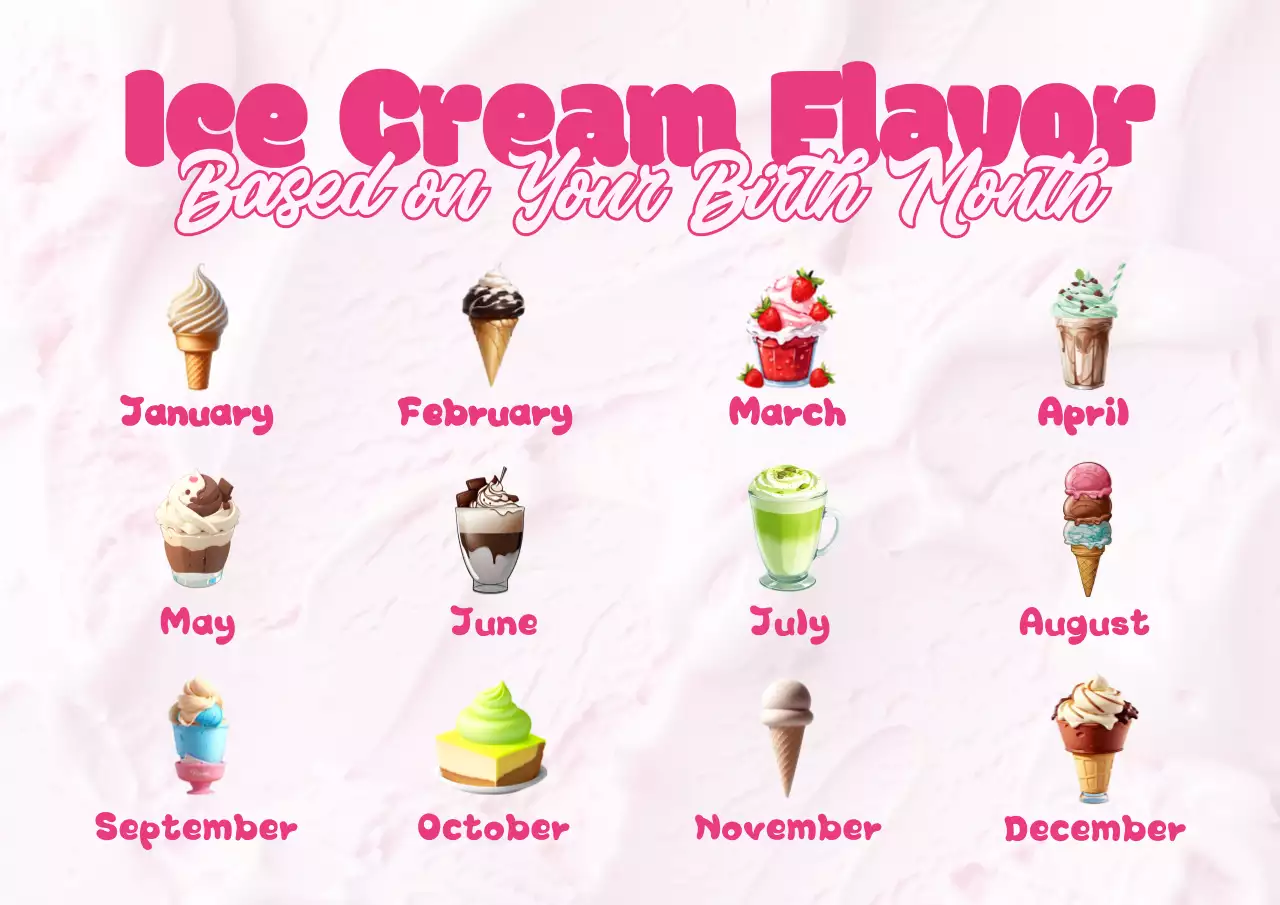 Ice Cream Flavor
Based on Your Birth Month

January
February
March
April

May
June
July
August

September
October
November
December